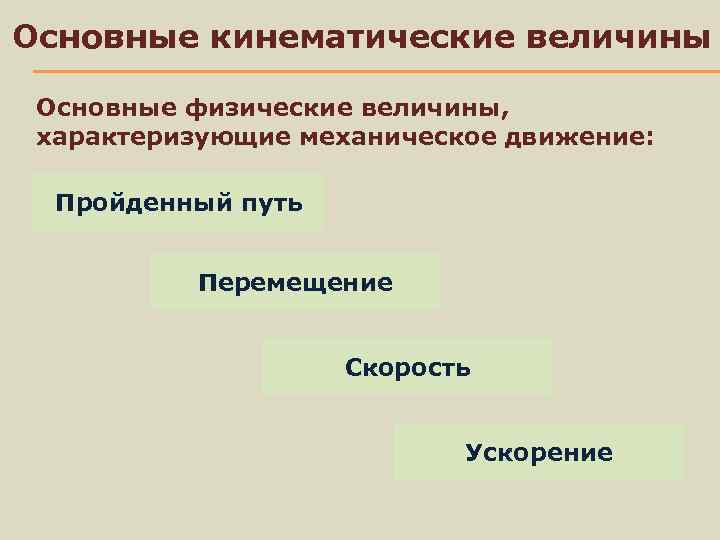 Основные кинематические величины

Основные физические величины, характеризующие механическое движение:

Пройденный путь

Перемещение

Скорость

Ускорение